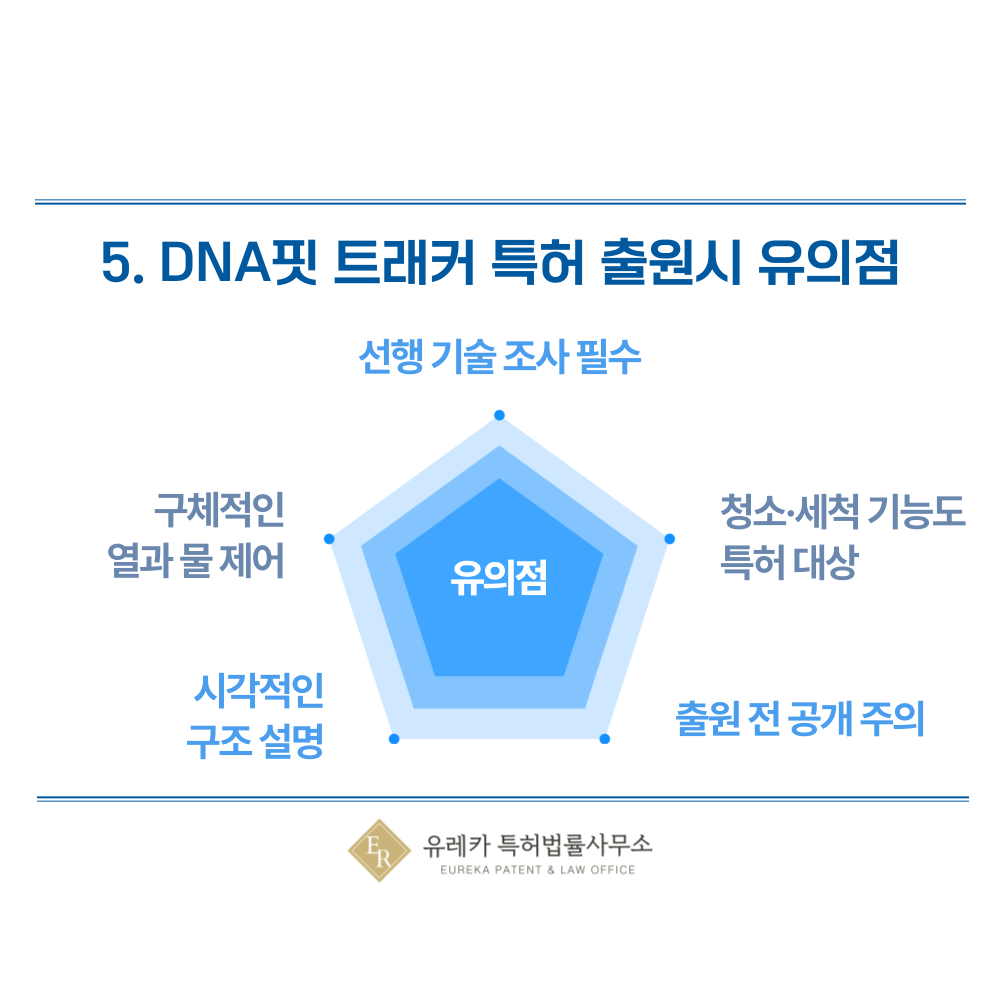 5. DNA핏 트래커 특허 출원시 유의점

선행 기술 조사 필수

구체적인 열과 물 제어

유의점

청소·세척 기능도 특허 대상

시각적인 구조 설명

출원 전 공개 주의

ER

유레카 특허법률사무소
EUREKA PATENT & LAW OFFICE